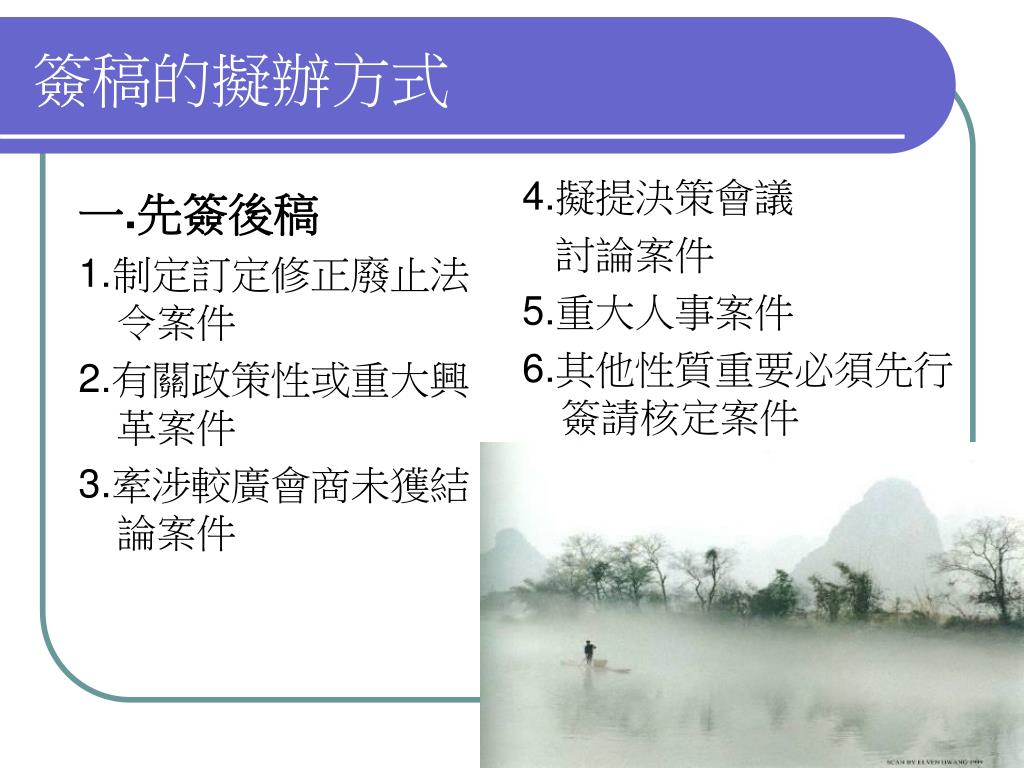 簽稿的擬辦方式

一.先簽後稿

1.制定訂定修正廢止法令案件

2.有關政策性或重大興革案件

3.牽涉較廣會商未獲結論案件

4.擬提決策會議討論案件

5.重大人事案件

6.其他性質重要必須先行簽請核定案件

SCAN BY ELVEN HWANG 1999